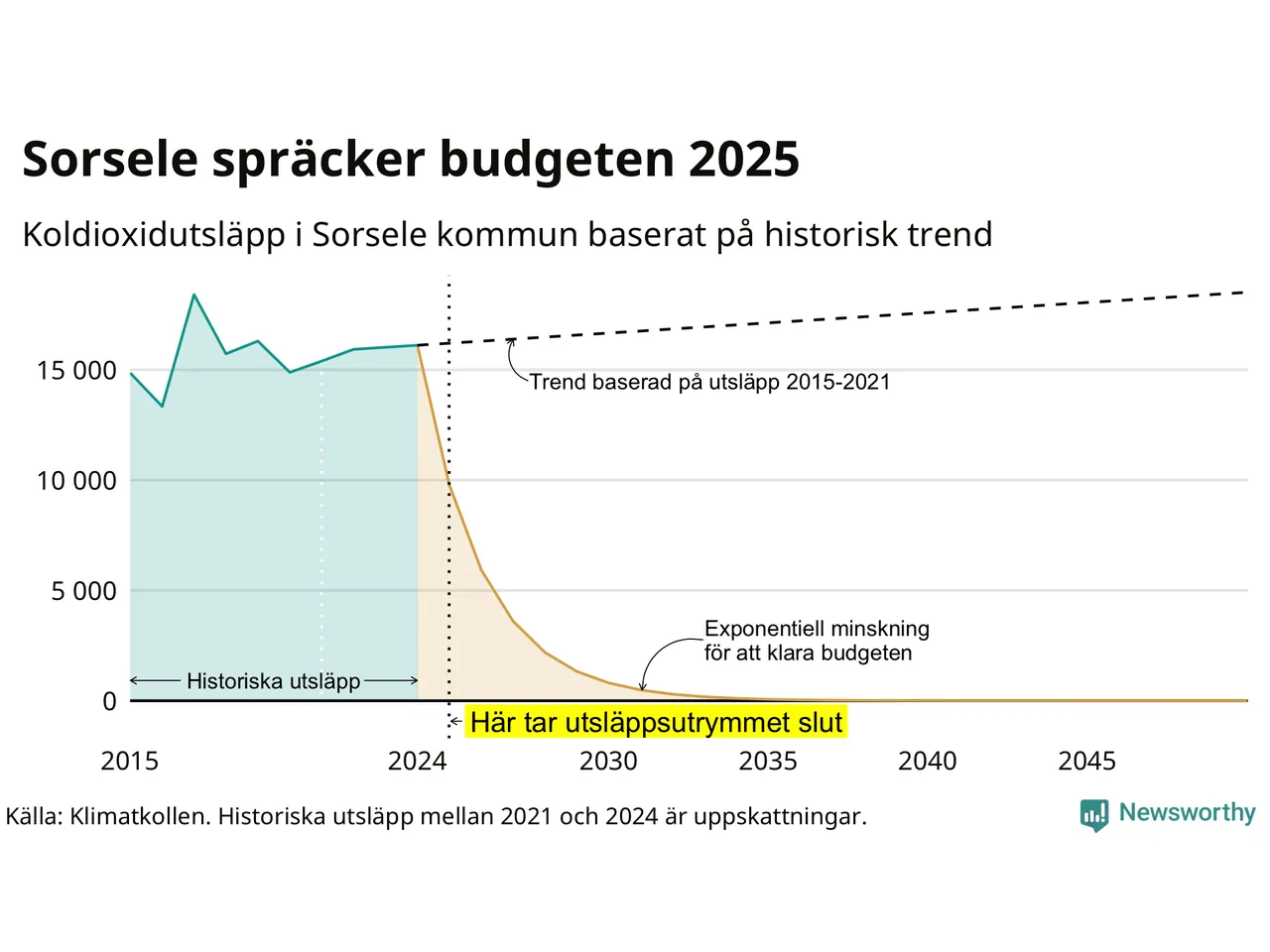 Sorsele spräcker budgeten 2025

Koldioxidutsläpp i Sorsele kommun baserat på historisk trend

15 000
10 000
5 000
0

Trend baserad på utsläpp 2015-2021

Exponentiell minskning för att klara budgeten

Historiska utsläpp

Här tar utsläppsutrymmet slut

2015
2024
2030
2035
2040
2045

Källa: Klimatkollen. Historiska utsläpp mellan 2021 och 2024 är uppskattningar.

Newsworthy